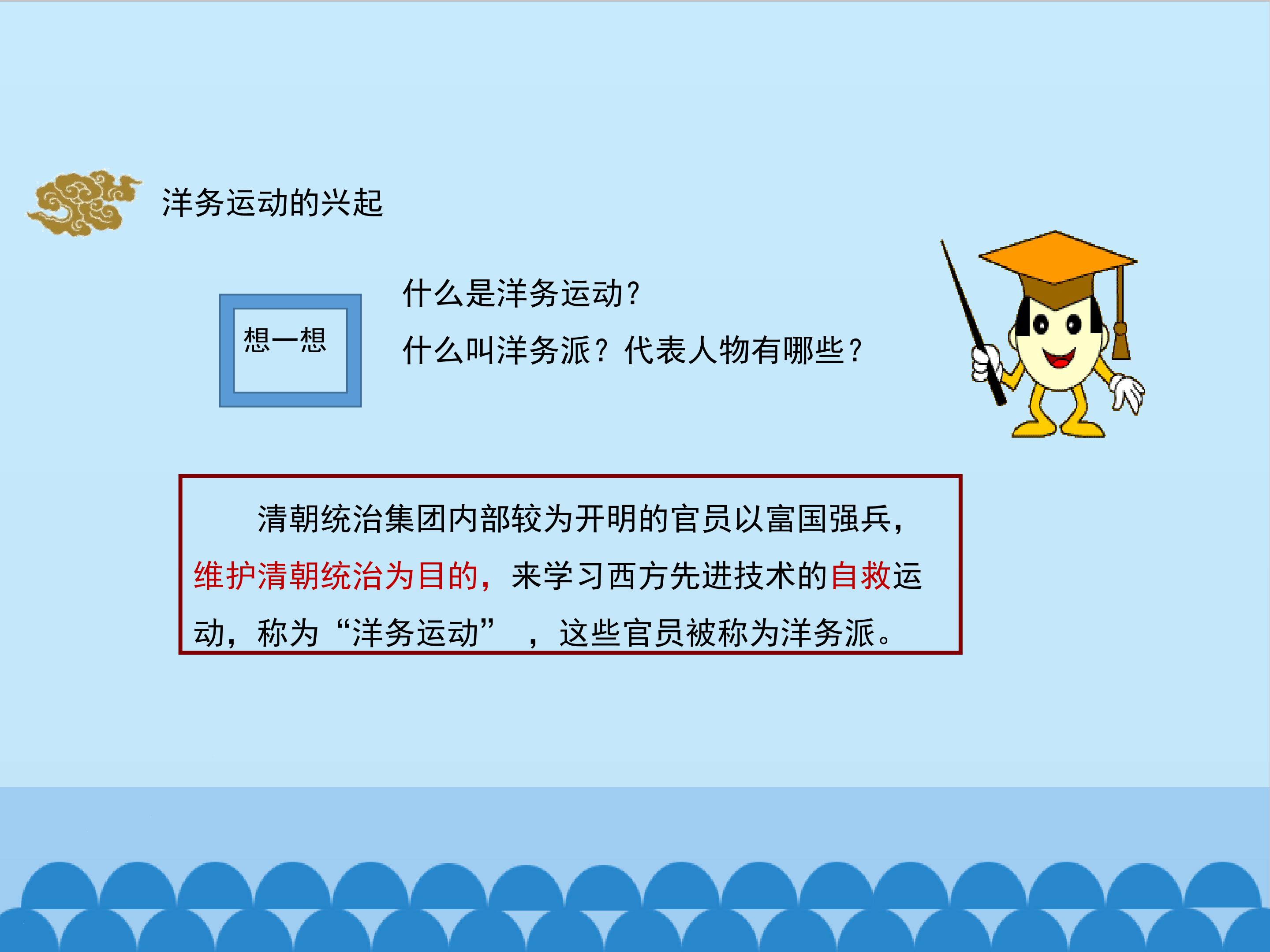 洋务运动的兴起

想一想

什么是洋务运动？

什么叫洋务派？代表人物有哪些？

清朝统治集团内部较为开明的官员以富国强兵，维护清朝统治为目的，来学习西方先进技术的自救运动，称为“洋务运动”，这些官员被称为洋务派。